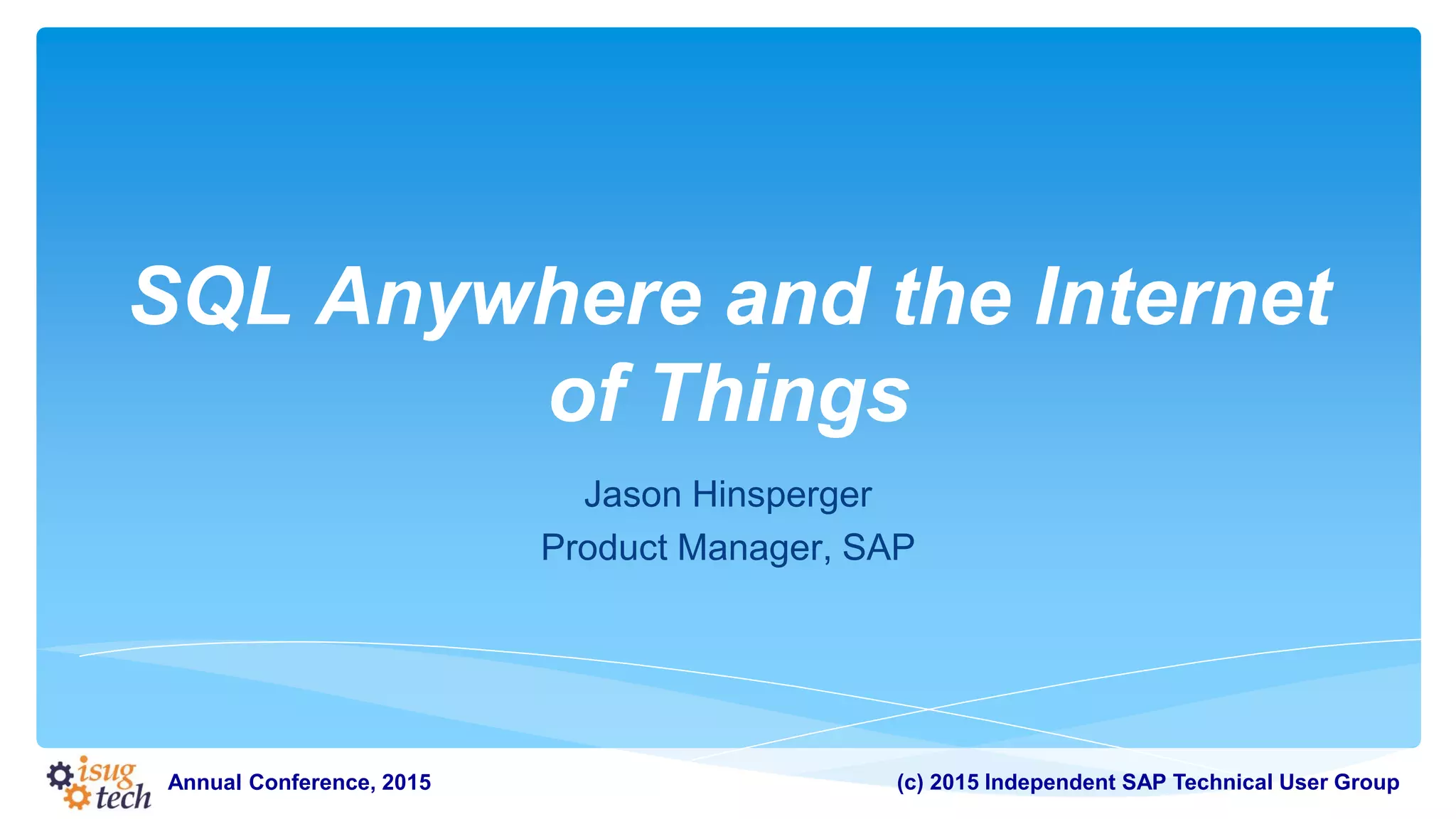 SQL Anywhere and the Internet of Things

Jason Hinsperger

Product Manager, SAP

isug tech

Annual Conference, 2015

(c) 2015 Independent SAP Technical User Group